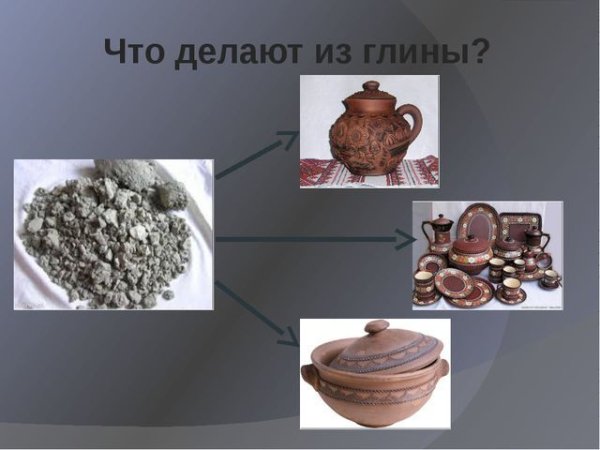 Что делают из глины?